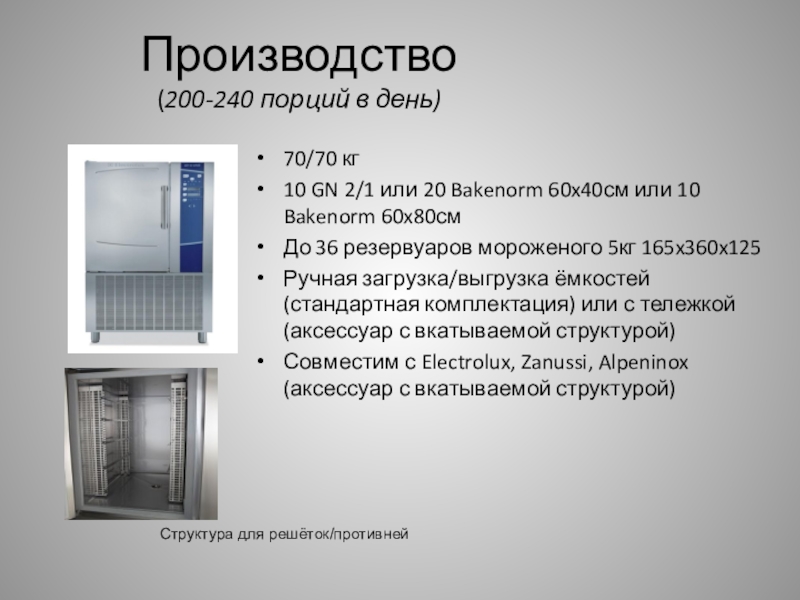 Производство
(200-240 порций в день)

• 70/70 кг
• 10 GN 2/1 или 20 Bakenorm 60x40см или 10 Bakenorm 60x80см
• До 36 резервуаров мороженого 5кг 165x360x125
• Ручная загрузка/выгрузка ёмкостей (стандартная комплектация) или с тележкой (аксессуар с вкатываемой структурой)
• Совместим с Electrolux, Zanussi, Alpeninox (аксессуар с вкатываемой структурой)

Структура для решёток/противней